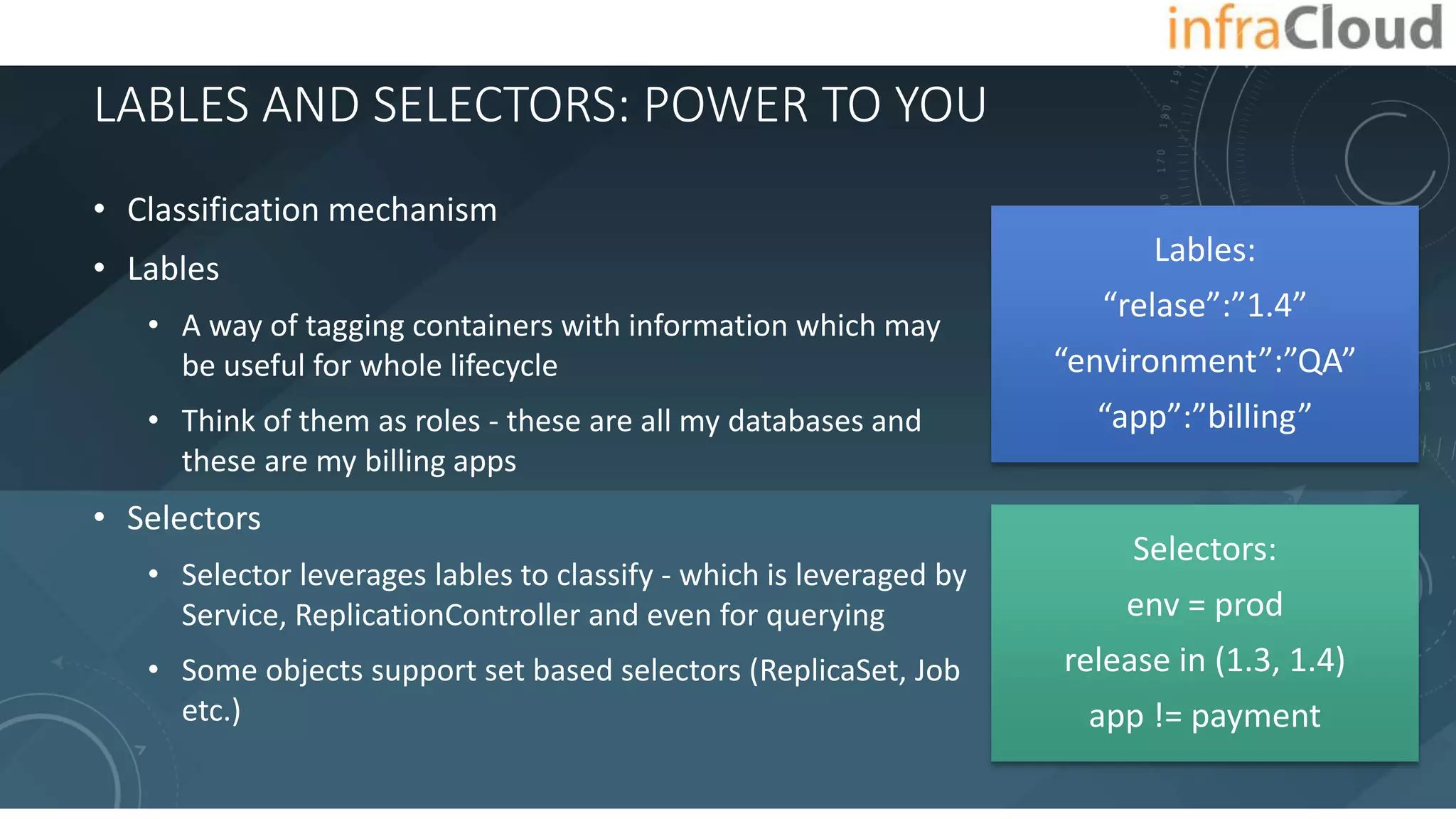 infraCloud

LABLES AND SELECTORS: POWER TO YOU

• Classification mechanism
• Lables
  • A way of tagging containers with information which may be useful for whole lifecycle
  • Think of them as roles - these are all my databases and these are my billing apps
• Selectors
  • Selector leverages lables to classify - which is leveraged by Service, ReplicationController and even for querying
  • Some objects support set based selectors (ReplicaSet, Job etc.)

Lables:
“relase”:”1.4”
“environment”:”QA”
“app”:”billing”

Selectors:
env = prod
release in (1.3, 1.4)
app != payment